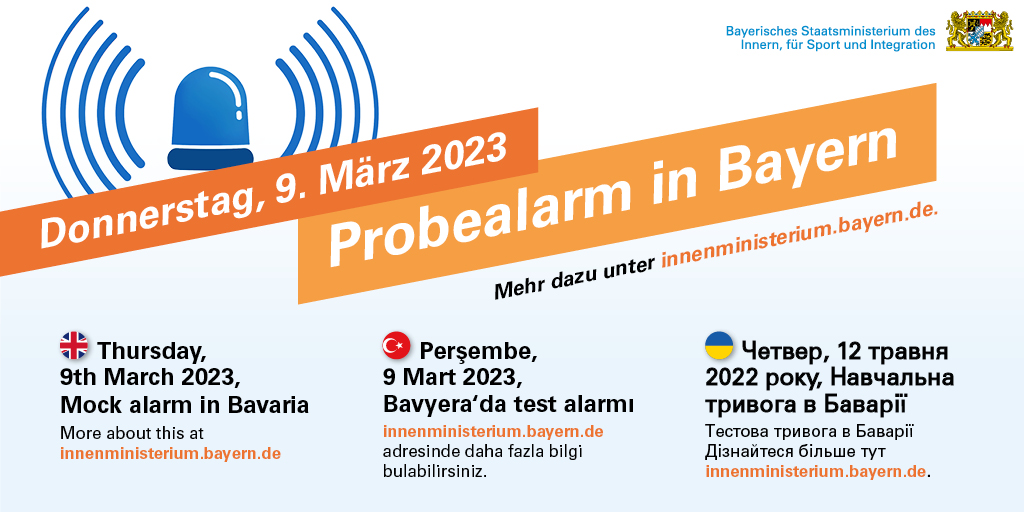 Bayerisches Staatsministerium des Innern, für Sport und Integration

Donnerstag, 9. März 2023

Probealarm in Bayern

Mehr dazu unter innenministerium.bayern.de.

Thursday, 9th March 2023, Mock alarm in Bavaria

More about this at innenministerium.bayern.de

Perşembe, 9 Mart 2023, Bavyera'da test alarmı

innenministerium.bayern.de adresinde daha fazla bilgi bulabilirsiniz.

Четвер, 12 травня 2022 року, Навчальна тривога в Баварії

Тестова тривога в Баварії Дізнайтеся більше тут innenministerium.bayern.de.